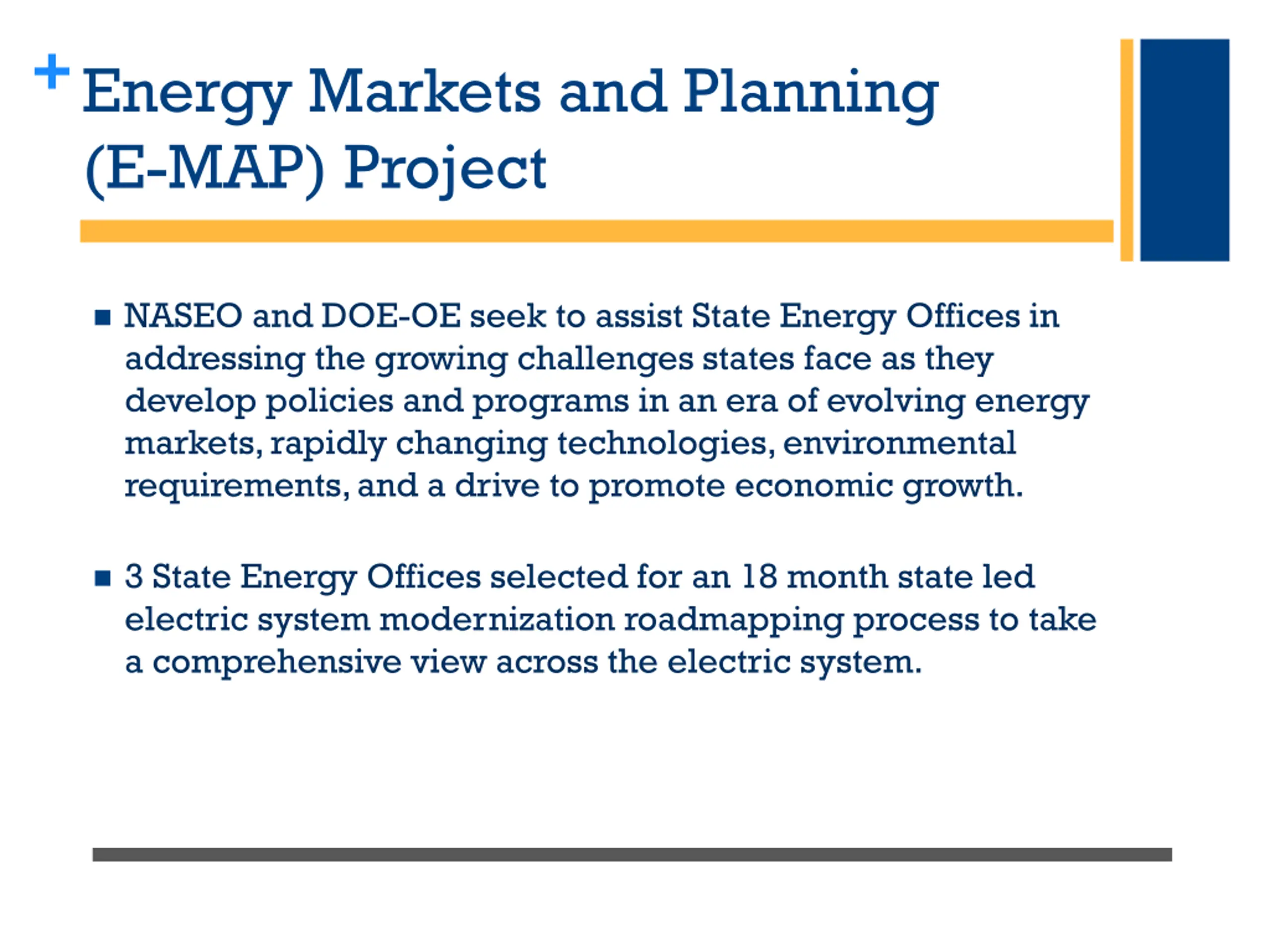 + Energy Markets and Planning (E-MAP) Project

■ NASEO and DOE-OE seek to assist State Energy Offices in addressing the growing challenges states face as they develop policies and programs in an era of evolving energy markets, rapidly changing technologies, environmental requirements, and a drive to promote economic growth.

■ 3 State Energy Offices selected for an 18 month state led electric system modernization roadmapping process to take a comprehensive view across the electric system.